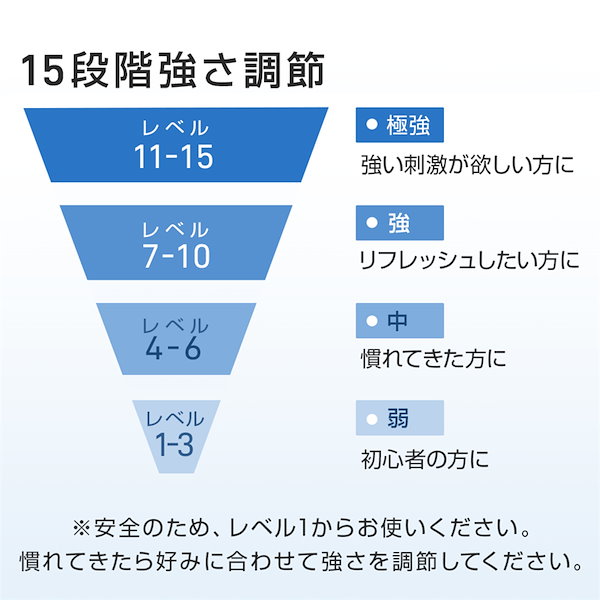 15段階強さ調節

レベル
11-15

● 極強
強い刺激が欲しい方に

レベル
7-10

● 強
リフレッシュしたい方に

レベル
4-6

● 中
慣れてきた方に

レベル
1-3

● 弱
初心者の方に

※安全のため、レベル1からお使いください。
慣れてきたら好みに合わせて強さを調節してください。